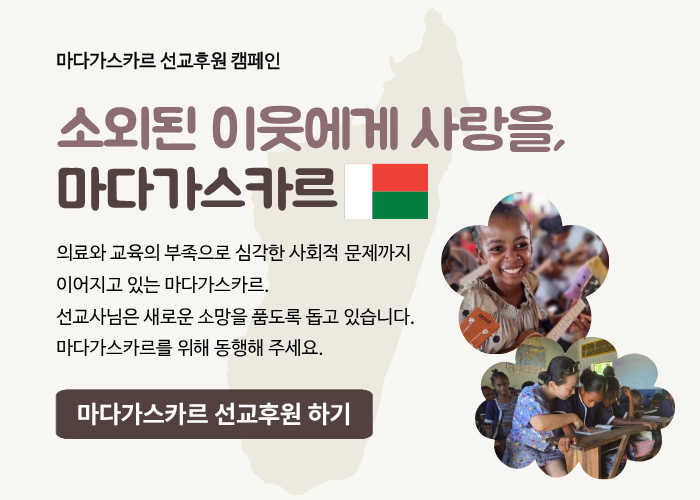 마다가스카르 선교후원 캠페인

소외된 이웃에게 사랑을,
마다가스카르

의료와 교육의 부족으로 심각한 사회적 문제까지 이어지고 있는 마다가스카르.
선교사님은 새로운 소망을 품도록 돕고 있습니다.
마다가스카르를 위해 동행해 주세요.

마다가스카르 선교후원 하기